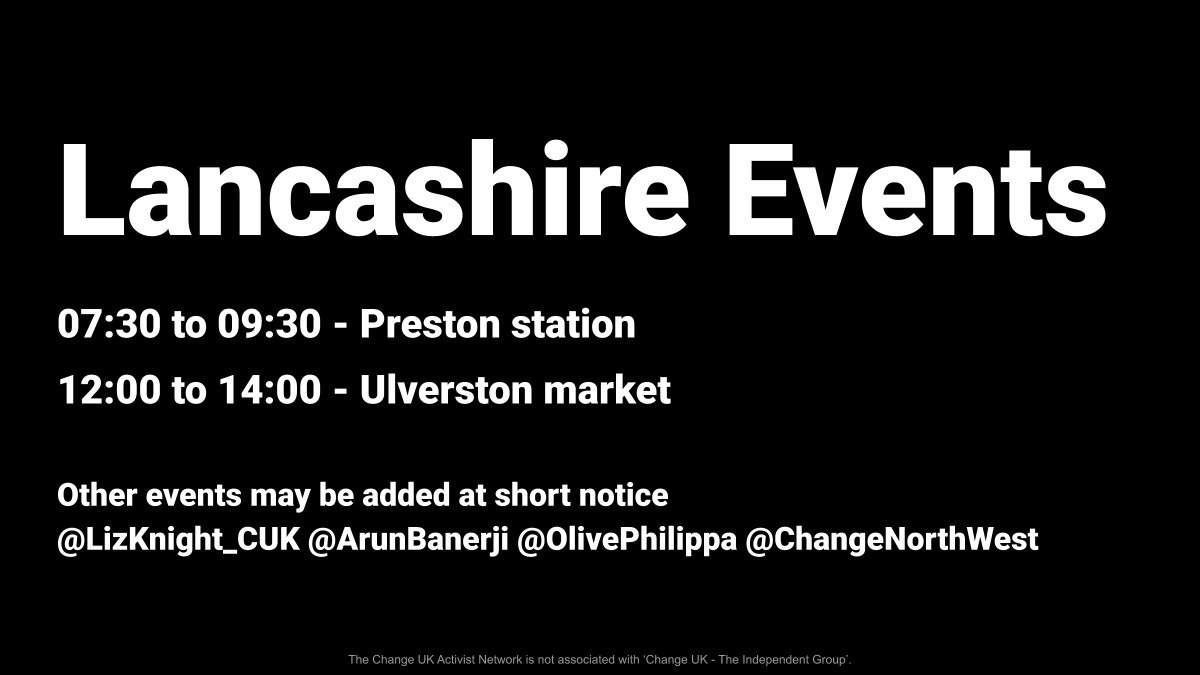 Lancashire Events

07:30 to 09:30 - Preston station

12:00 to 14:00 - Ulverston market

Other events may be added at short notice
@LizKnight_CUK @ArunBanerji @OlivePhilippa @ChangeNorthWest

The Change UK Activist Network is not associated with 'Change UK - The Independent Group'.